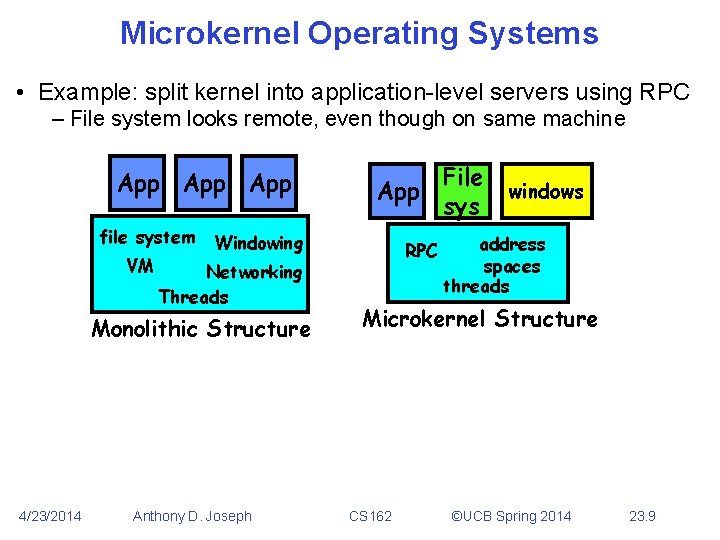 Microkernel Operating Systems

• Example: split kernel into application-level servers using RPC
 – File system looks remote, even though on same machine

App App App

file system Windowing
VM Networking
Threads

Monolithic Structure

App File sys windows

RPC address spaces
threads

Microkernel Structure

4/23/2014 Anthony D. Joseph CS162 ©UCB Spring 2014 23.9